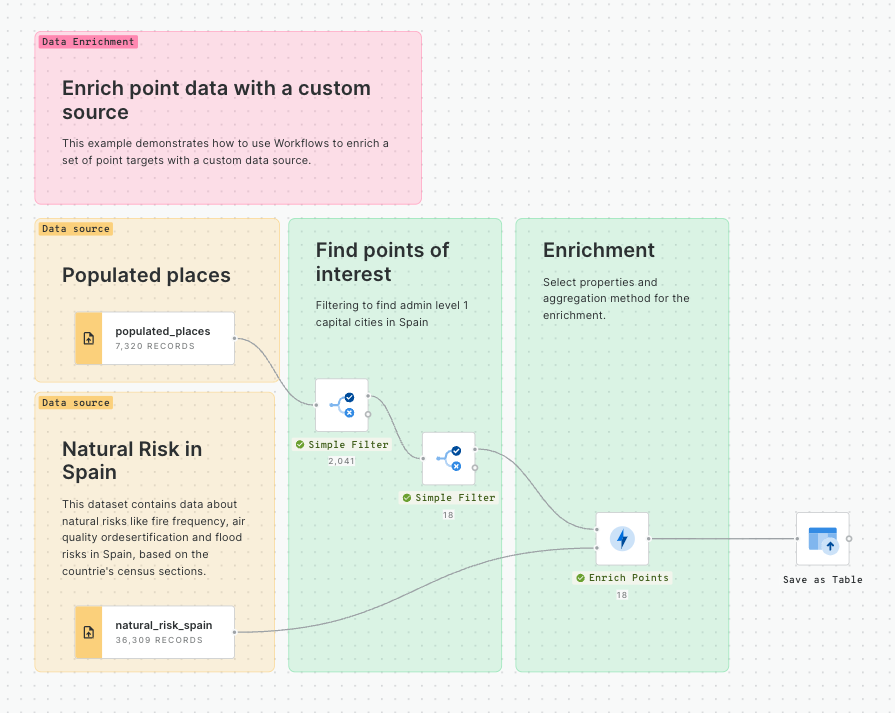 Data Enrichment

Enrich point data with a custom source

This example demonstrates how to use Workflows to enrich a set of point targets with a custom data source.

Data source

Populated places

populated_places
7,320 RECORDS

Data source

Natural Risk in Spain

This dataset contains data about natural risks like fire frequency, air quality ordesertification and flood risks in Spain, based on the countrie's census sections.

natural_risk_spain
36,309 RECORDS

Find points of interest

Filtering to find admin level 1 capital cities in Spain

Simple Filter
2,041

Simple Filter
18

Enrichment

Select properties and aggregation method for the enrichment.

Enrich Points
18

Save as Table